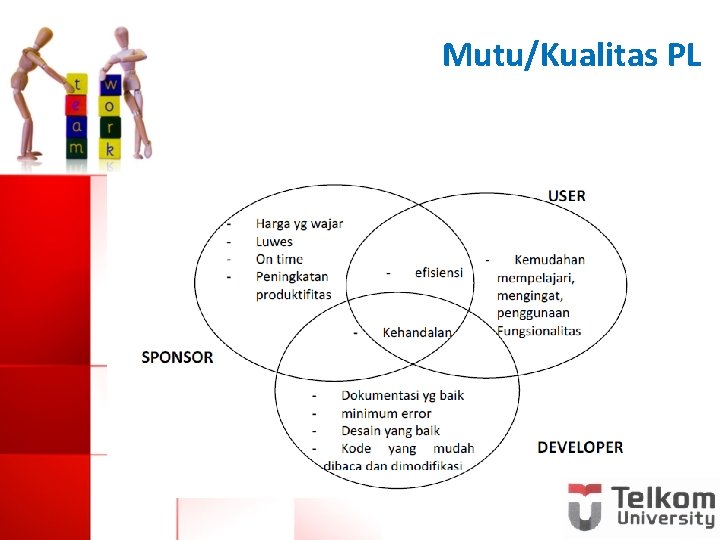 t e a m
w o r k

Mutu/Kualitas PL

USER

- Harga yg wajar
- Luwes
- On time
- Peningkatan produktifitas

- efisiensi

- Kemudahan mempelajari, mengingat, penggunaan Fungsionalitas

- Kehandalan

SPONSOR

- Dokumentasi yg baik
- minimum error
- Desain yang baik
- Kode yang mudah dibaca dan dimodifikasi

DEVELOPER

Telkom University